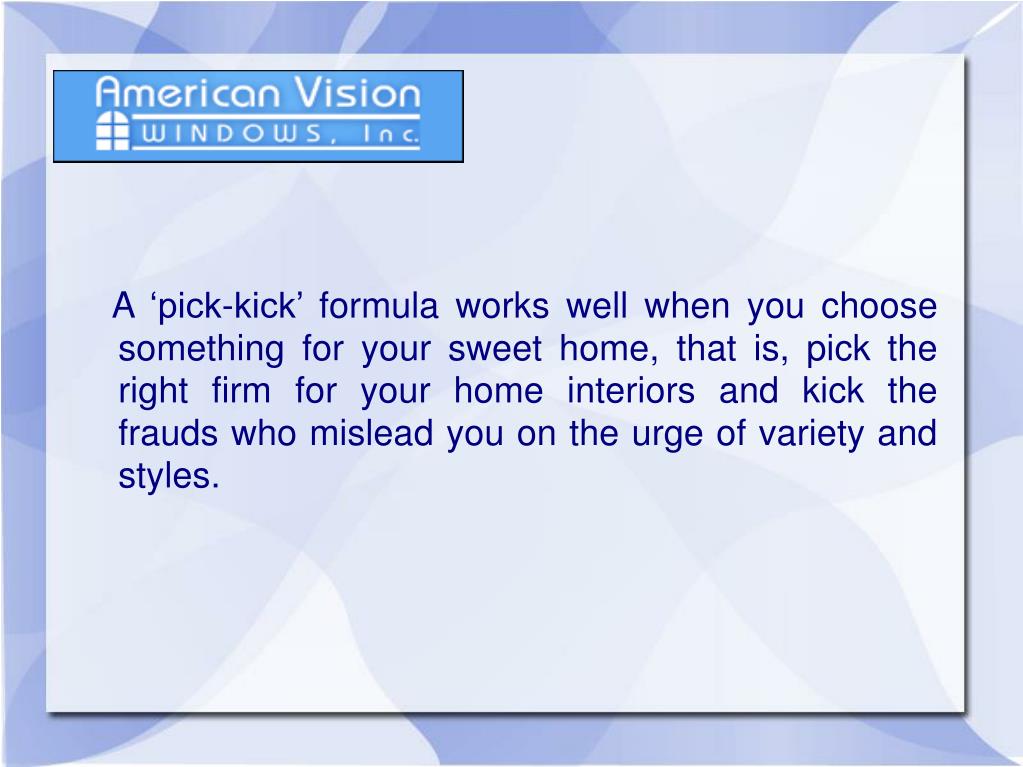 American Vision
WINDOWS, Inc.

A ‘pick-kick’ formula works well when you choose something for your sweet home, that is, pick the right firm for your home interiors and kick the frauds who mislead you on the urge of variety and styles.